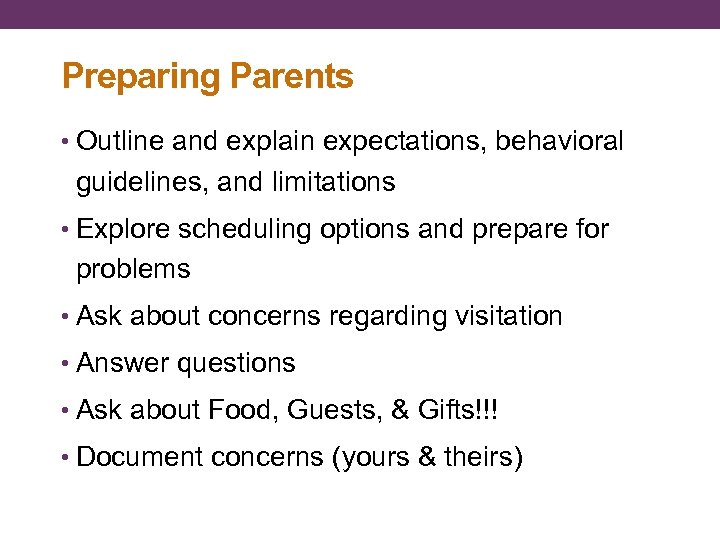 Preparing Parents

• Outline and explain expectations, behavioral guidelines, and limitations
• Explore scheduling options and prepare for problems
• Ask about concerns regarding visitation
• Answer questions
• Ask about Food, Guests, & Gifts!!!
• Document concerns (yours & theirs)